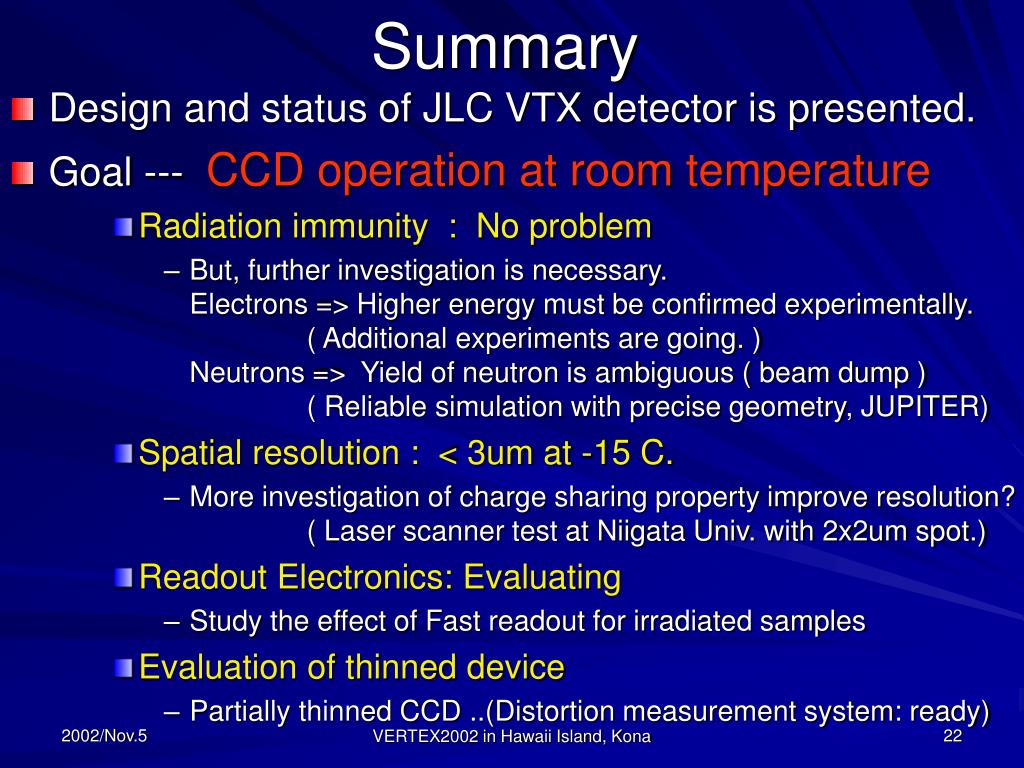 Summary

Design and status of JLC VTX detector is presented.

Goal --- CCD operation at room temperature

Radiation immunity : No problem

– But, further investigation is necessary.
Electrons => Higher energy must be confirmed experimentally.
( Additional experiments are going. )
Neutrons => Yield of neutron is ambiguous ( beam dump )
( Reliable simulation with precise geometry, JUPITER)

Spatial resolution : < 3um at -15 C.

– More investigation of charge sharing property improve resolution?
( Laser scanner test at Niigata Univ. with 2x2um spot.)

Readout Electronics: Evaluating

– Study the effect of Fast readout for irradiated samples

Evaluation of thinned device

– Partially thinned CCD ..(Distortion measurement system: ready)

2002/Nov.5

VERTEX2002 in Hawaii Island, Kona

22